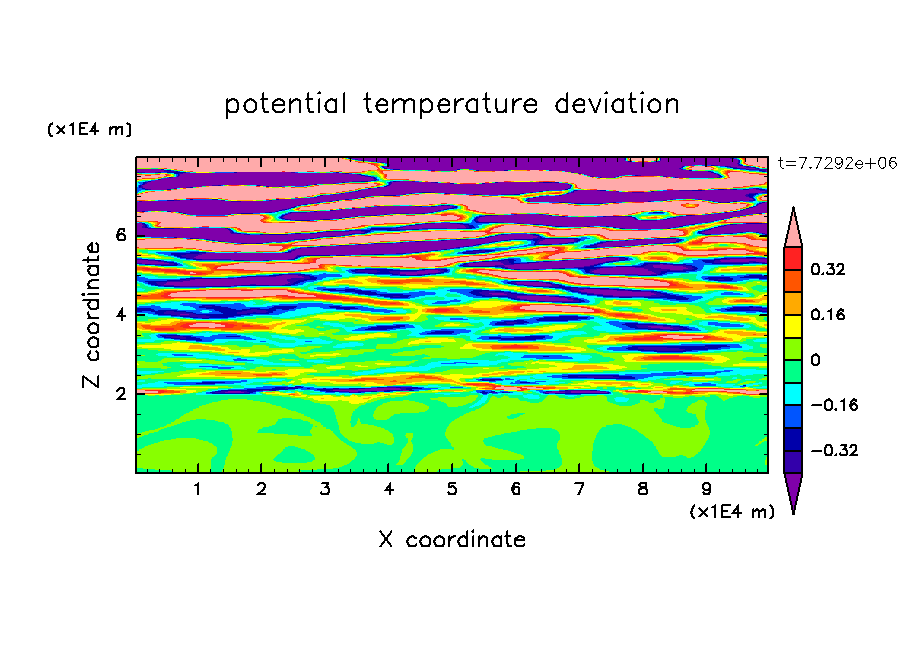 potential temperature deviation

(x1E4 m)

t=7.7292e+06

Z coordinate

6
4
2

0.32
0.16
0
−0.16
−0.32

1 2 3 4 5 6 7 8 9

(x1E4 m)

X coordinate